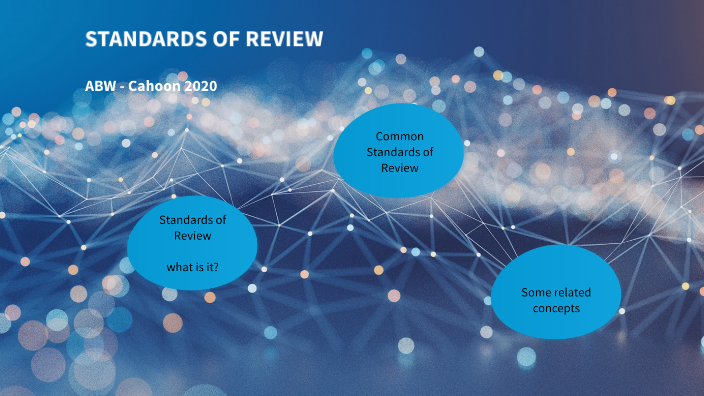 STANDARDS OF REVIEW

ABW - Cahoon 2020

Common Standards of Review

Standards of Review

what is it?

Some related concepts